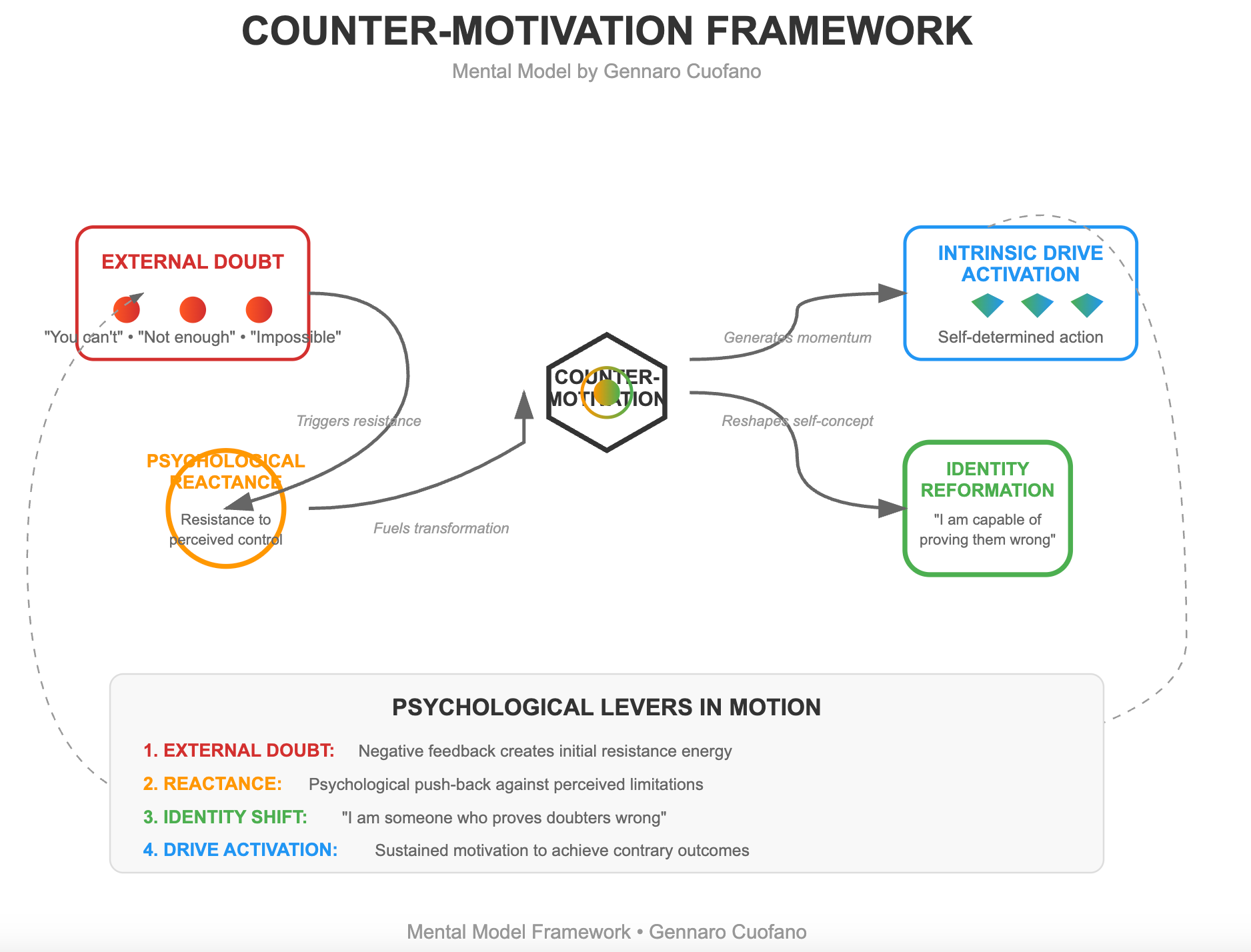 COUNTER-MOTIVATION FRAMEWORK

Mental Model by Gennaro Cuofano

EXTERNAL DOUBT

"You can't" • "Not enough" • "Impossible"

Triggers resistance

PSYCHOLOGICAL REACTANCE

Resistance to perceived control

Fuels transformation

COUNTER-MOTIVATION

Generates momentum

Reshapes self-concept

INTRINSIC DRIVE ACTIVATION

Self-determined action

IDENTITY REFORMATION

"I am capable of proving them wrong"

PSYCHOLOGICAL LEVERS IN MOTION

1. EXTERNAL DOUBT: Negative feedback creates initial resistance energy

2. REACTANCE: Psychological push-back against perceived limitations

3. IDENTITY SHIFT: "I am someone who proves doubters wrong"

4. DRIVE ACTIVATION: Sustained motivation to achieve contrary outcomes

Mental Model Framework • Gennaro Cuofano